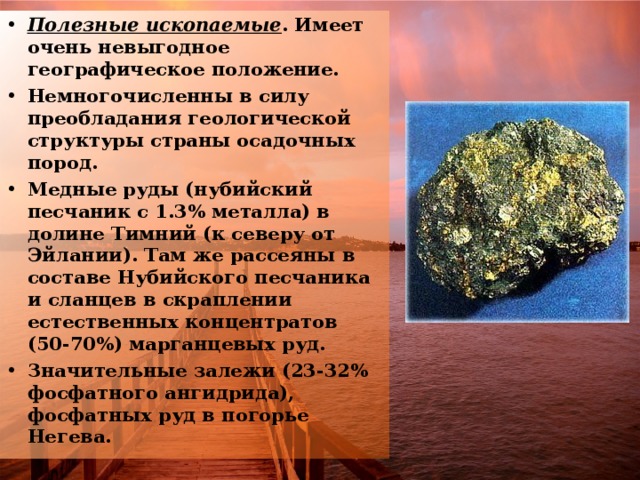 • Полезные ископаемые. Имеет очень невыгодное географическое положение.
• Немногочисленны в силу преобладания геологической структуры страны осадочных пород.
• Медные руды (нубийский песчаник с 1.3% металла) в долине Тимний (к северу от Эйлании). Там же рассеяны в составе Нубийского песчаника и сланцев в скраплении естественных концентратов (50-70%) марганцевых руд.
• Значительные залежи (23-32% фосфатного ангидрида), фосфатных руд в погорье Негева.